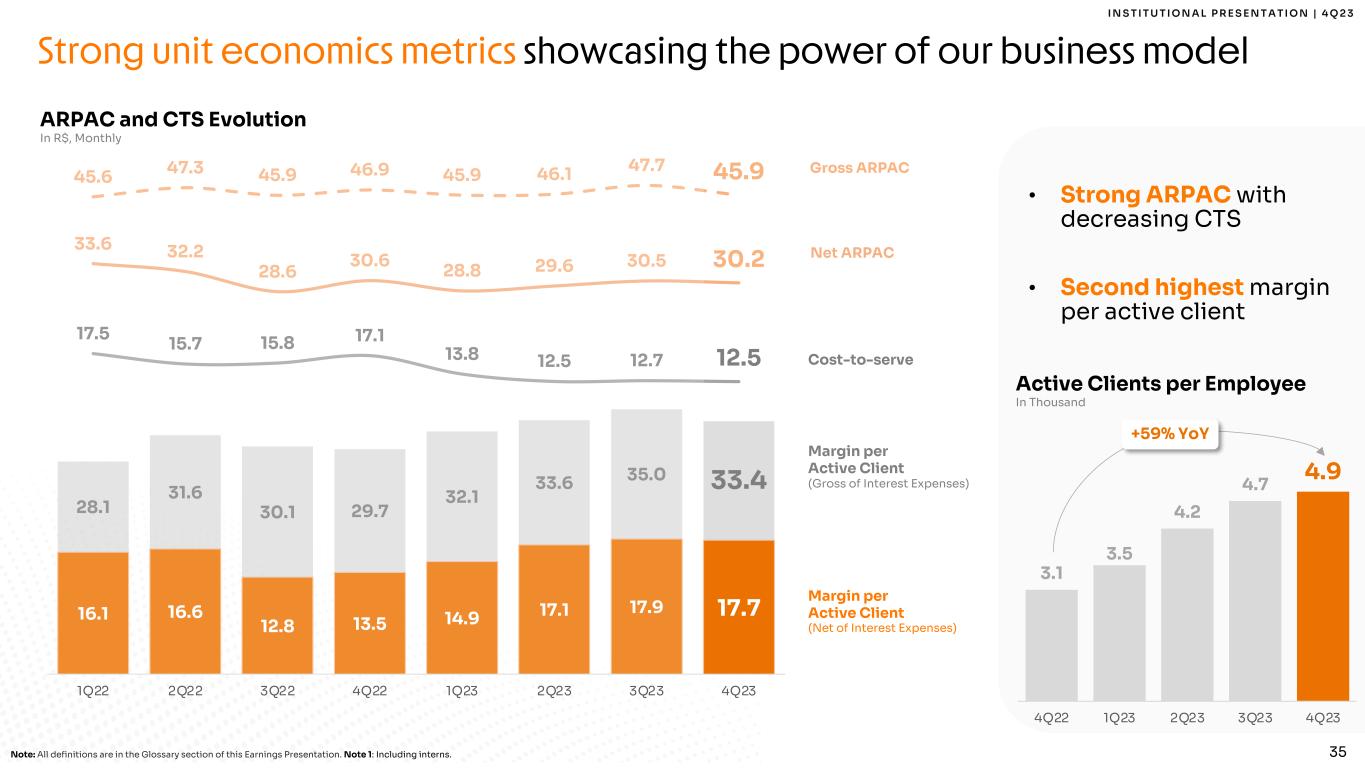 INSTITUTIONAL PRESENTATION | 4Q23

Strong unit economics metrics showcasing the power of our business model

ARPAC and CTS Evolution
In R$, Monthly

45.6 47.3 45.9 46.9 45.9 46.1 47.7 45.9 Gross ARPAC

33.6 32.2 28.6 30.6 28.8 29.6 30.5 30.2 Net ARPAC

17.5 15.7 15.8 17.1 13.8 12.5 12.7 12.5 Cost-to-serve

28.1 31.6 30.1 29.7 32.1 33.6 35.0 33.4

Margin per Active Client
(Gross of Interest Expenses)

16.1 16.6 12.8 13.5 14.9 17.1 17.9 17.7

Margin per Active Client
(Net of Interest Expenses)

1Q22 2Q22 3Q22 4Q22 1Q23 2Q23 3Q23 4Q23

• Strong ARPAC with decreasing CTS

• Second highest margin per active client

Active Clients per Employee
In Thousand

+59% YoY

3.1 3.5 4.2 4.7 4.9

4Q22 1Q23 2Q23 3Q23 4Q23

Note: All definitions are in the Glossary section of this Earnings Presentation. Note 1: Including interns.

35